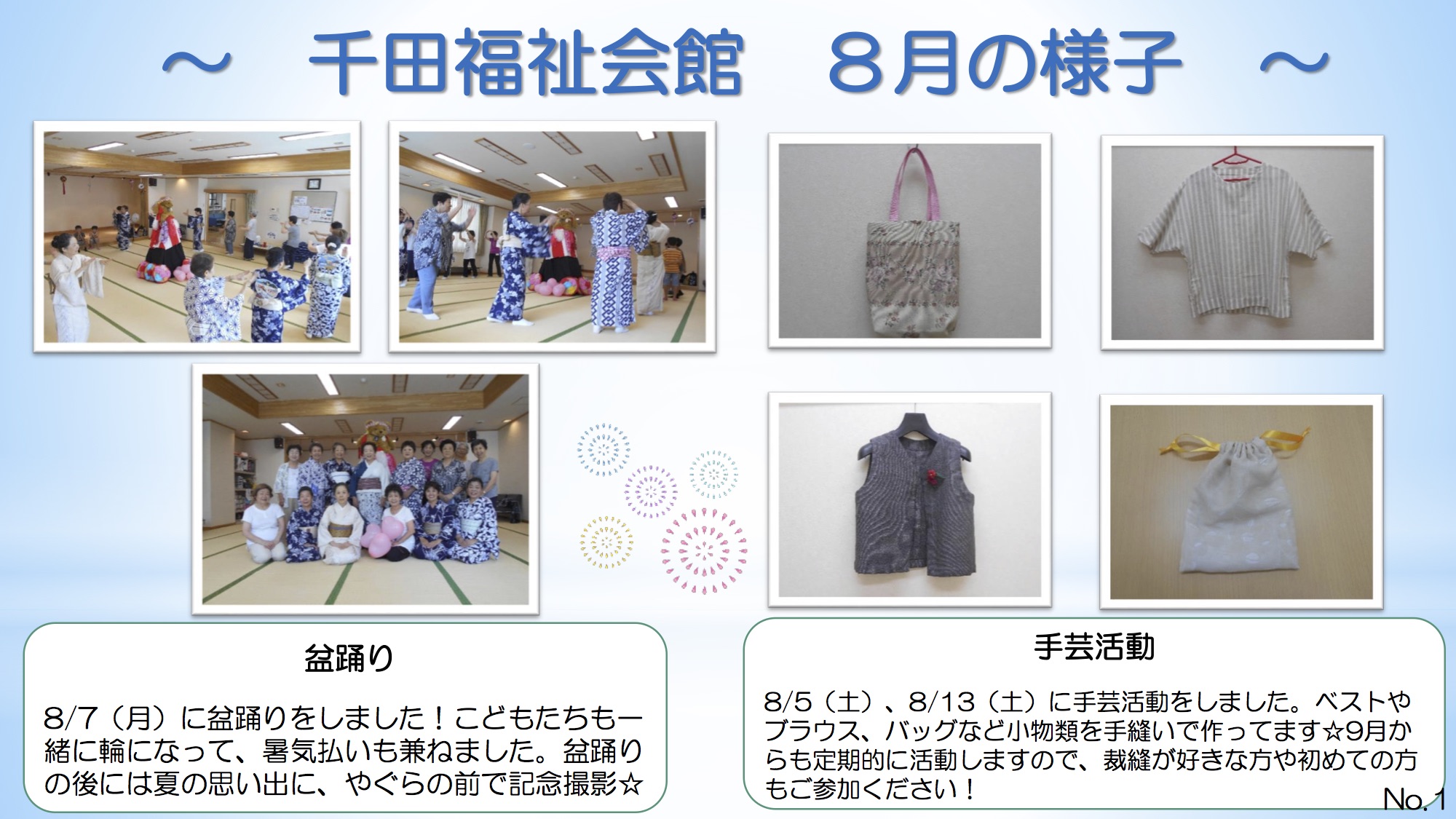 ～　千田福祉会館　８月の様子　～

盆踊り

8/7（月）に盆踊りをしました！こどもたちも一緒に輪になって、暑気払いも兼ねました。盆踊りの後には夏の思い出に、やぐらの前で記念撮影☆

手芸活動

8/5（土）、8/13（土）に手芸活動をしました。ベストやブラウス、バッグなど小物類を手縫いで作ってます☆9月からも定期的に活動しますので、裁縫が好きな方や初めての方もご参加ください！

No.1